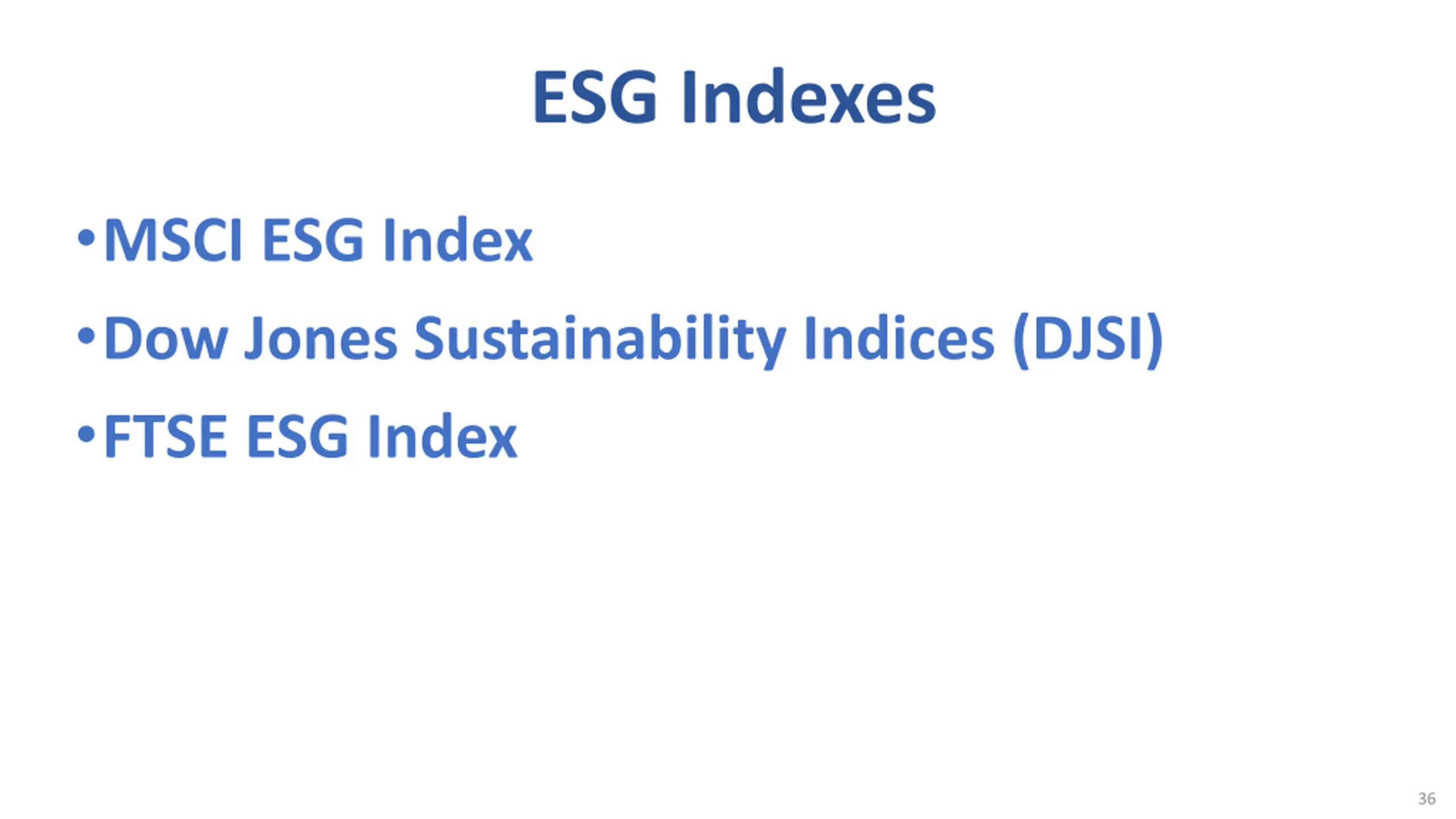 ESG Indexes

• MSCI ESG Index
• Dow Jones Sustainability Indices (DJSI)
• FTSE ESG Index

36